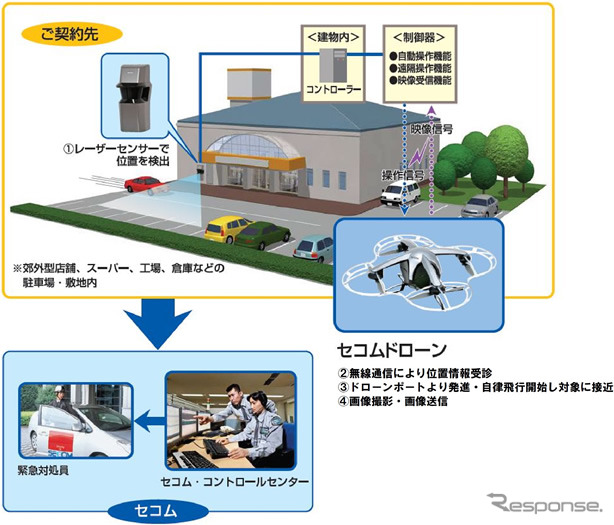 ご契約先

<建物内>
コントローラー

<制御器>
●自動操作機能
●遠隔操作機能
●映像受信機能

①レーザーセンサーで位置を検出

映像信号

操作信号

※郊外型店舗、スーパー、工場、倉庫などの駐車場・敷地内

セコムドローン
②無線通信により位置情報受診
③ドローンポートより発進・自律飛行開始し対象に接近
④画像撮影・画像送信

緊急対処員

セコム・コントロールセンター

セコム

Response.